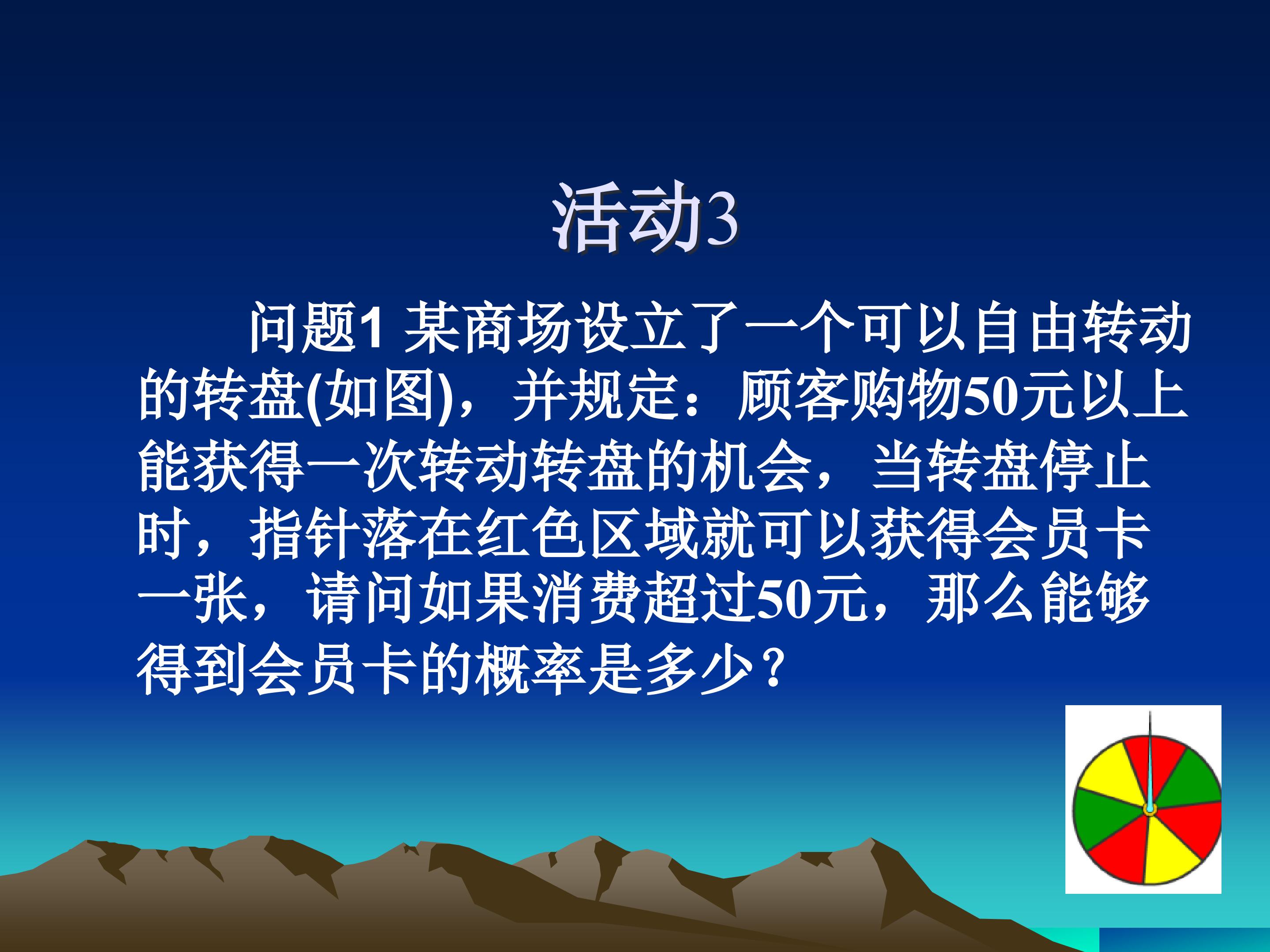 活动3

问题1 某商场设立了一个可以自由转动的转盘(如图)，并规定：顾客购物50元以上能获得一次转动转盘的机会，当转盘停止时，指针落在红色区域就可以获得会员卡一张，请问如果消费超过50元，那么能够得到会员卡的概率是多少？